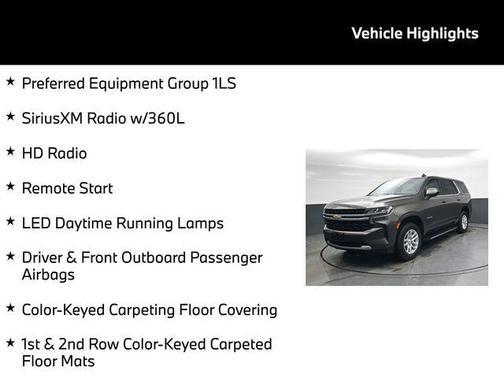 Vehicle Highlights

★ Preferred Equipment Group 1LS

★ SiriusXM Radio w/360L

★ HD Radio

★ Remote Start

★ LED Daytime Running Lamps

★ Driver & Front Outboard Passenger Airbags

★ Color-Keyed Carpeting Floor Covering

★ 1st & 2nd Row Color-Keyed Carpeted Floor Mats